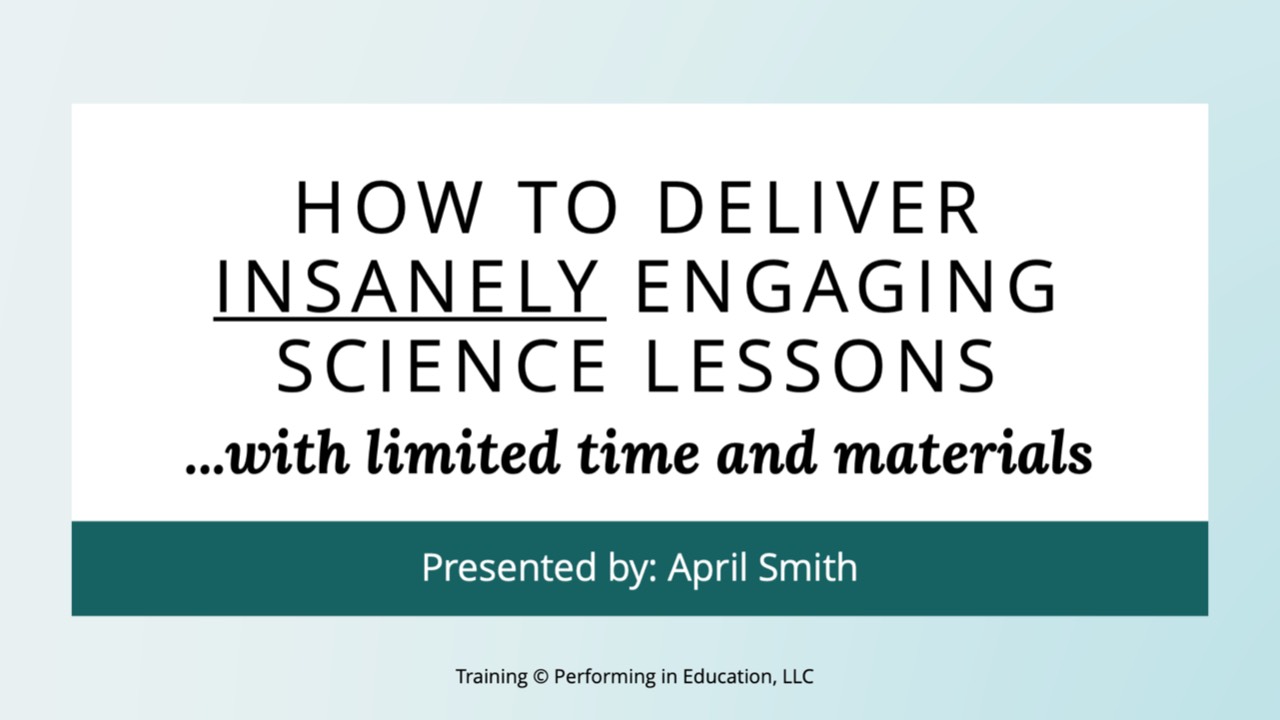 HOW TO DELIVER INSANELY ENGAGING SCIENCE LESSONS

...with limited time and materials

Presented by: April Smith

Training © Performing in Education, LLC